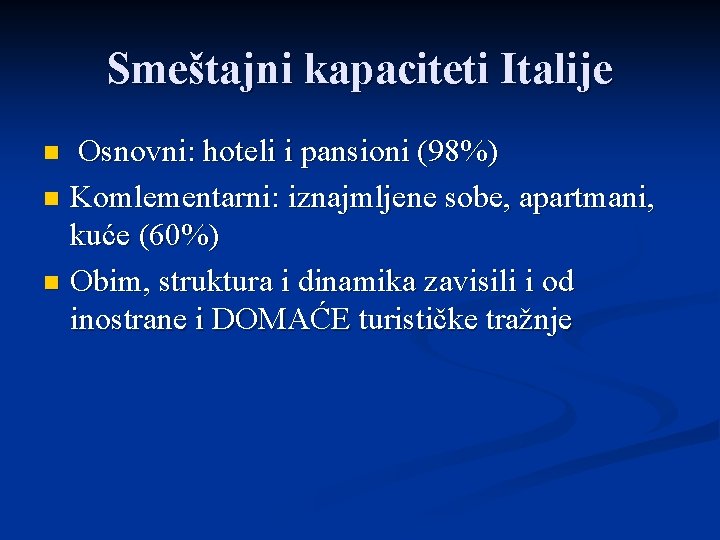 Smeštajni kapaciteti Italije

Osnovni: hoteli i pansioni (98%)

Komlementarni: iznajmljene sobe, apartmani, kuće (60%)

Obim, struktura i dinamika zavisili i od inostrane i DOMAĆE turističke tražnje